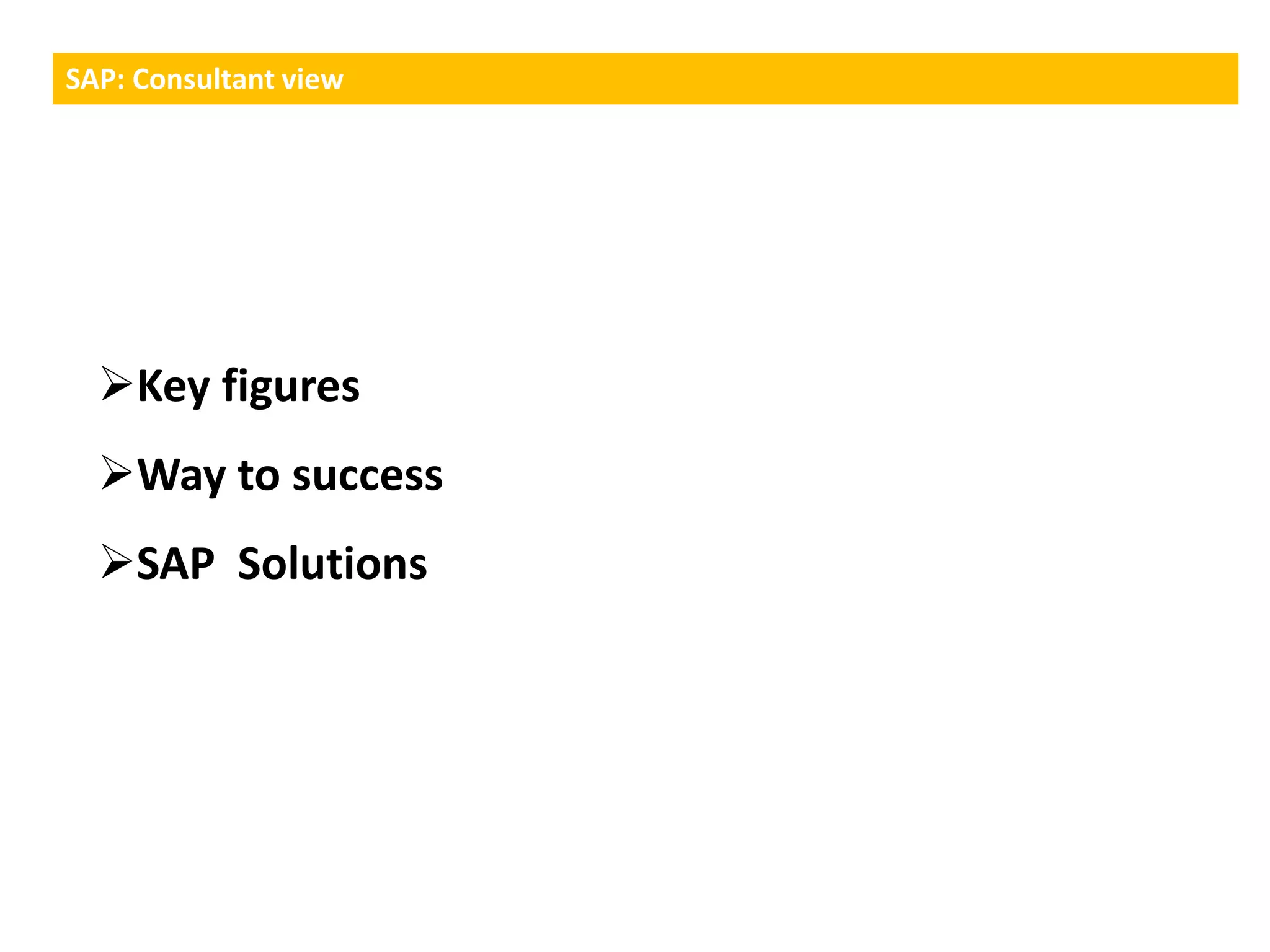 SAP: Consultant view

➢Key figures

➢Way to success

➢SAP  Solutions